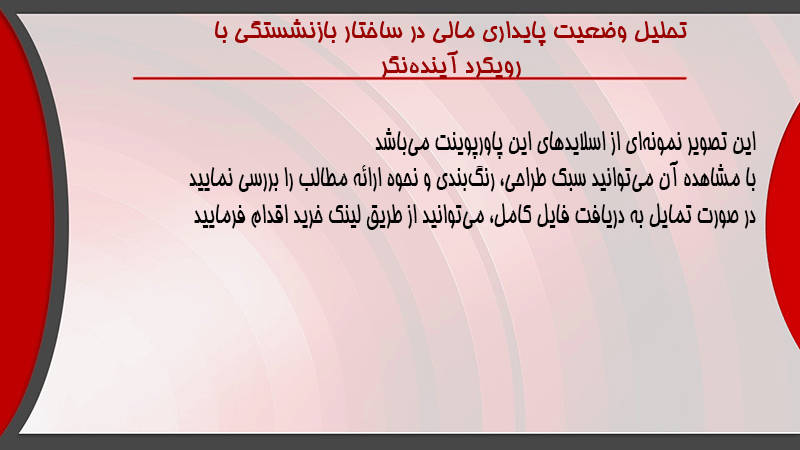 تحلیل وضعیت پایداری مالی در ساختار بازنشستگی با رویکرد آینده‌نگر

این تصویر نمونه‌ای از اسلایدهای این پاورپوینت می‌باشد
با مشاهده آن می‌توانید سبک طراحی، رنگ‌بندی و نحوه ارائه مطالب را بررسی نمایید
در صورت تمایل به دریافت فایل کامل، می‌توانید از طریق لینک خرید اقدام فرمایید